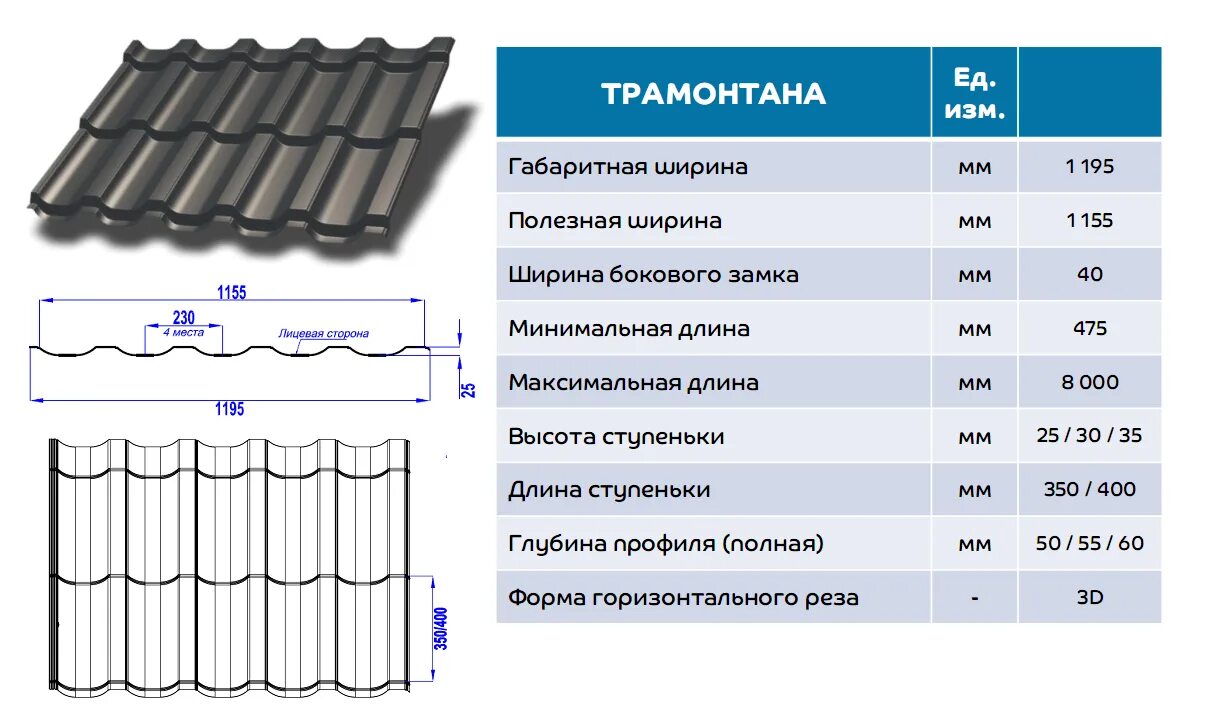 1155

230

4 места

Лицевая сторона

25

1195

350/400

| ТРАМОНТАНА | Ед. изм. | |
|---|---|---|
| Габаритная ширина | мм | 1 195 |
| Полезная ширина | мм | 1 155 |
| Ширина бокового замка | мм | 40 |
| Минимальная длина | мм | 475 |
| Максимальная длина | мм | 8 000 |
| Высота ступеньки | мм | 25 / 30 / 35 |
| Длина ступеньки | мм | 350 / 400 |
| Глубина профиля (полная) | мм | 50 / 55 / 60 |
| Форма горизонтального реза | - | 3D |